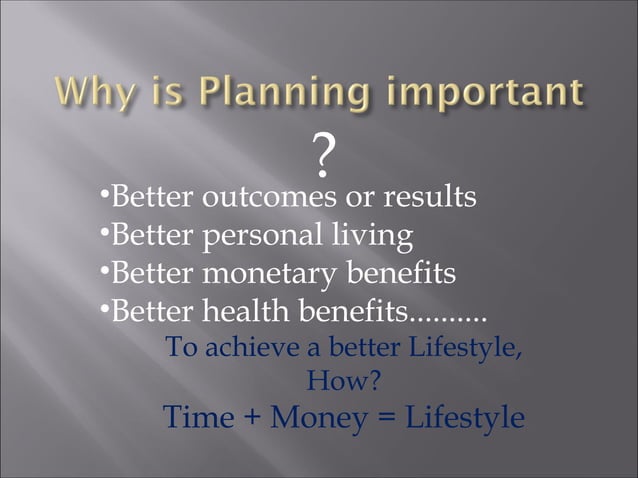 Why is Planning important
?

•Better outcomes or results
•Better personal living
•Better monetary benefits
•Better health benefits..........

To achieve a better Lifestyle, How?

Time + Money = Lifestyle